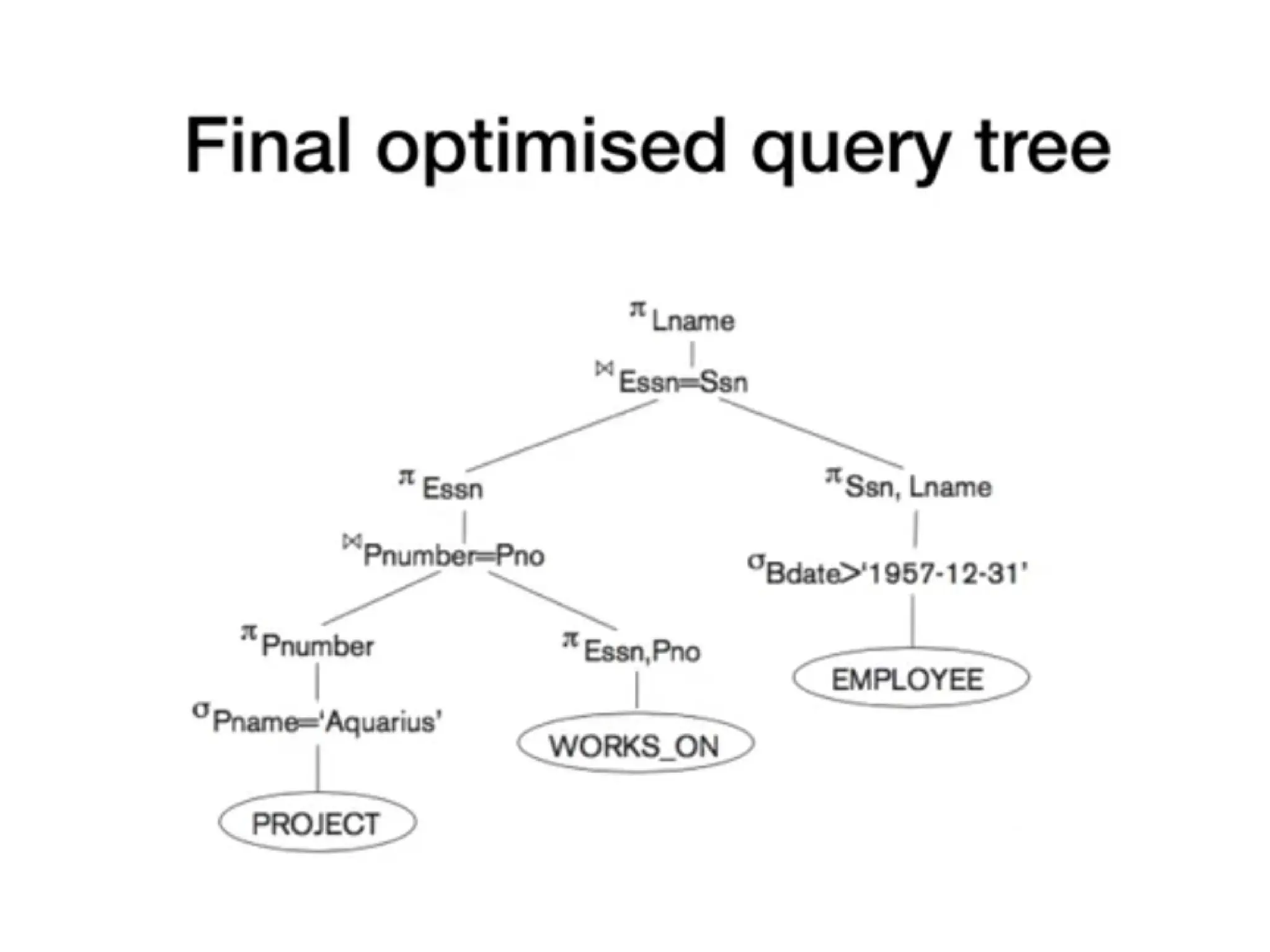 Final optimised query tree

$\pi_{Lname}$

$\bowtie_{Essn=Ssn}$

$\pi_{Essn}$

$\pi_{Ssn, Lname}$

$\bowtie_{Pnumber=Pno}$

$\sigma_{Bdate>'1957-12-31'}$

$\pi_{Pnumber}$

$\pi_{Essn,Pno}$

EMPLOYEE

$\sigma_{Pname='Aquarius'}$

WORKS_ON

PROJECT